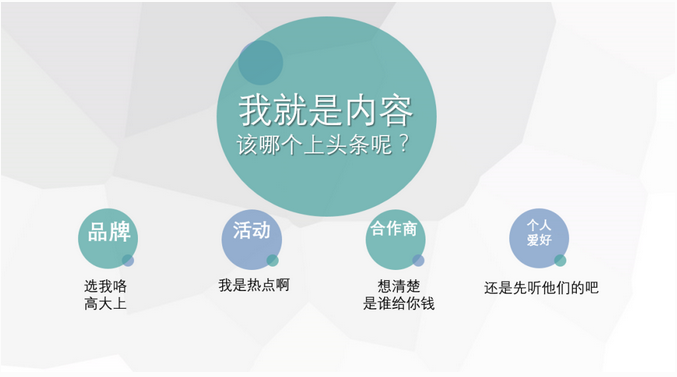 我就是内容
该哪个上头条呢？

品牌
选我咯
高大上

活动
我是热点啊

合作商
想清楚
是谁给你钱

个人
爱好
还是先听他们的吧